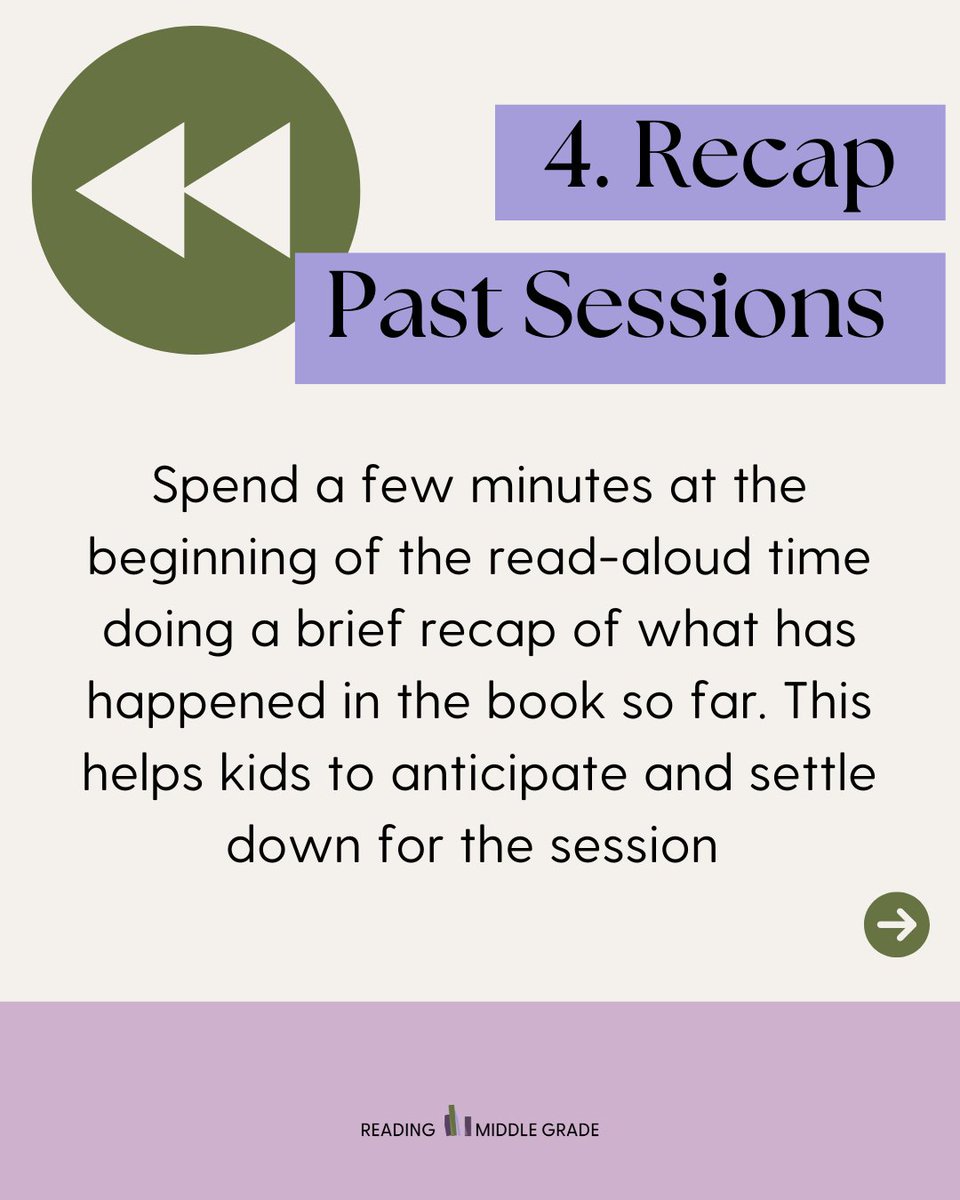 4. Recap
Past Sessions

Spend a few minutes at the beginning of the read-aloud time doing a brief recap of what has happened in the book so far. This helps kids to anticipate and settle down for the session

READING MIDDLE GRADE